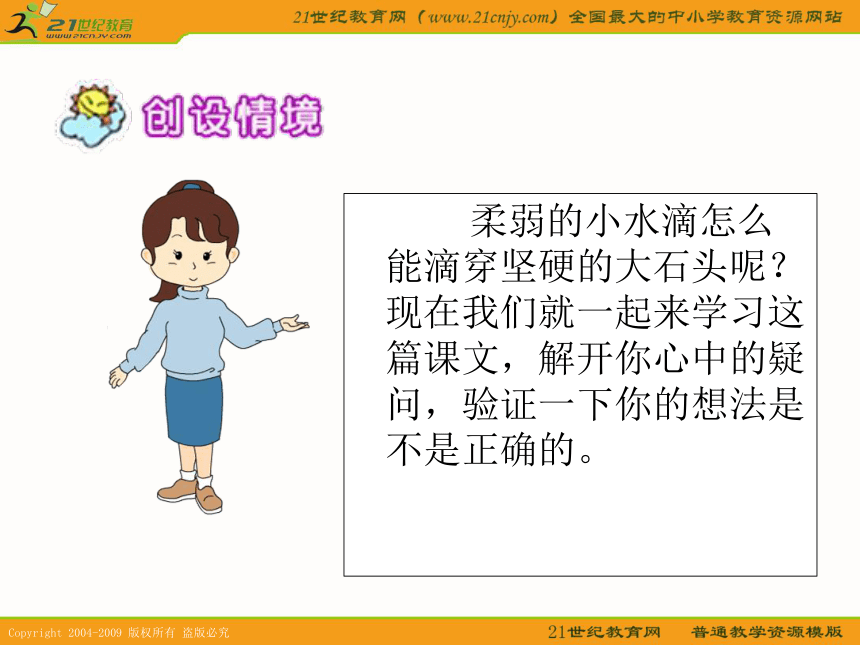 21世纪教育
www.21cnjy.com

21世纪教育网（www.21cnjy.com）全国最大的中小学教育资源网站

创设情境

柔弱的小水滴怎么能滴穿坚硬的大石头呢？现在我们就一起来学习这篇课文，解开你心中的疑问，验证一下你的想法是不是正确的。

Copyright 2004-2009 版权所有 盗版必究

21世纪教育网　普通教学资源模版